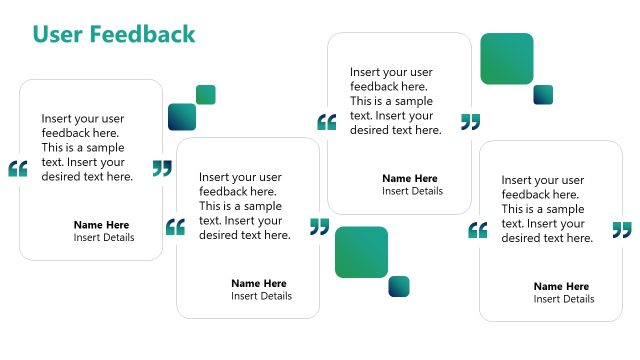 User Feedback

“ Insert your user feedback here. This is a sample text. Insert your desired text here. ”

Name Here
Insert Details

“ Insert your user feedback here. This is a sample text. Insert your desired text here. ”

Name Here
Insert Details

“ Insert your user feedback here. This is a sample text. Insert your desired text here. ”

Name Here
Insert Details

“ Insert your user feedback here. This is a sample text. Insert your desired text here. ”

Name Here
Insert Details